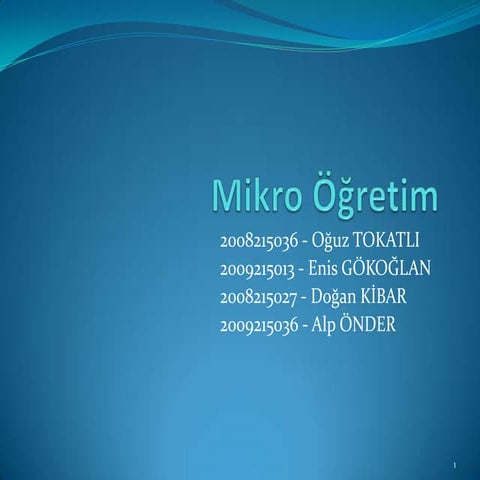 Mikro Öğretim

2008215036 - Oğuz TOKATLI
2009215013 - Enis GÖKOĞLAN
2008215027 - Doğan KİBAR
2009215036 - Alp ÖNDER

1